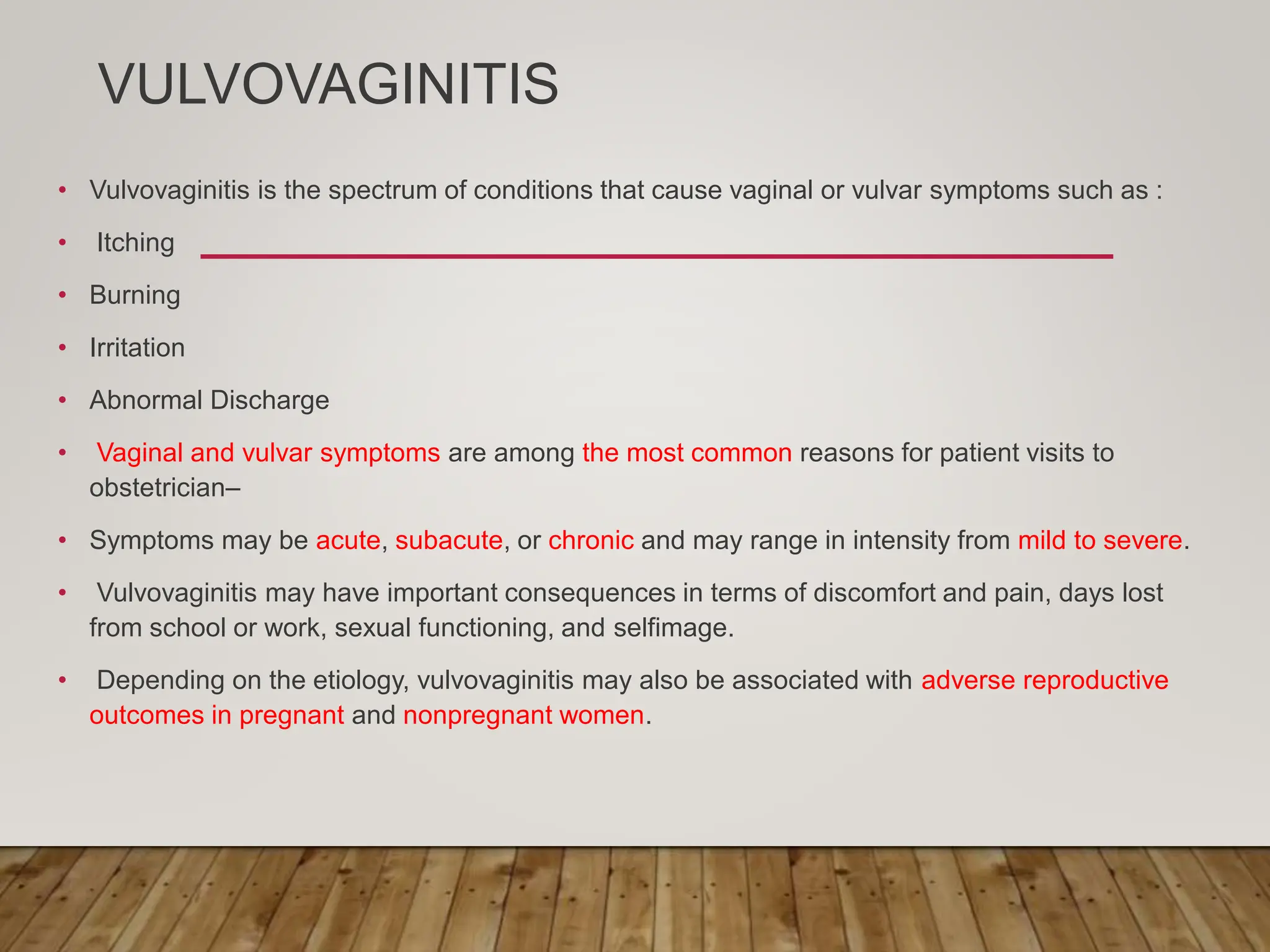 VULVOVAGINITIS

• Vulvovaginitis is the spectrum of conditions that cause vaginal or vulvar symptoms such as :

• Itching

• Burning

• Irritation

• Abnormal Discharge

• Vaginal and vulvar symptoms are among the most common reasons for patient visits to obstetrician–

• Symptoms may be acute, subacute, or chronic and may range in intensity from mild to severe.

• Vulvovaginitis may have important consequences in terms of discomfort and pain, days lost from school or work, sexual functioning, and selfimage.

• Depending on the etiology, vulvovaginitis may also be associated with adverse reproductive outcomes in pregnant and nonpregnant women.